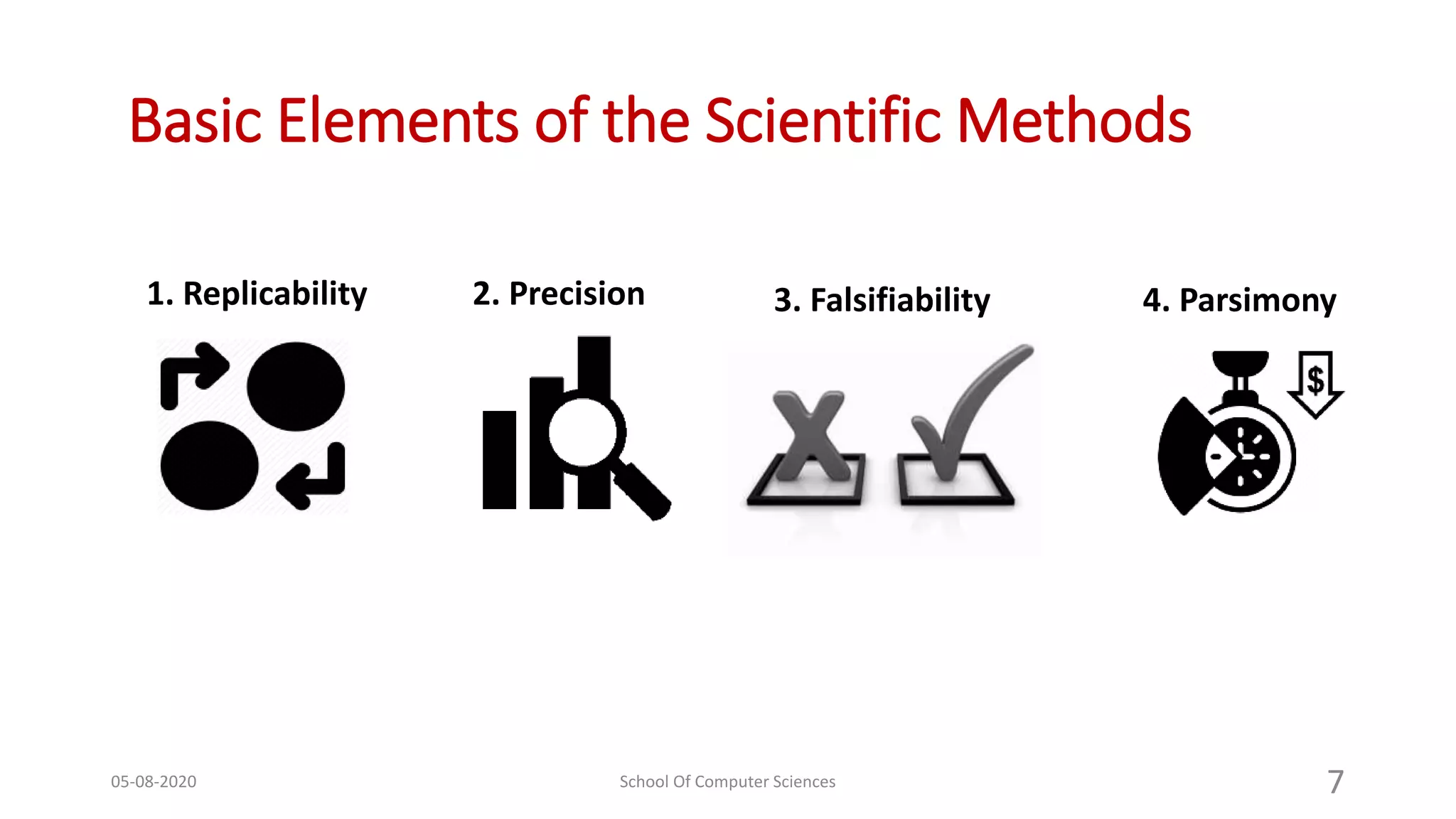 Basic Elements of the Scientific Methods

1. Replicability

2. Precision

3. Falsifiability

4. Parsimony

$

05-08-2020

School Of Computer Sciences

7